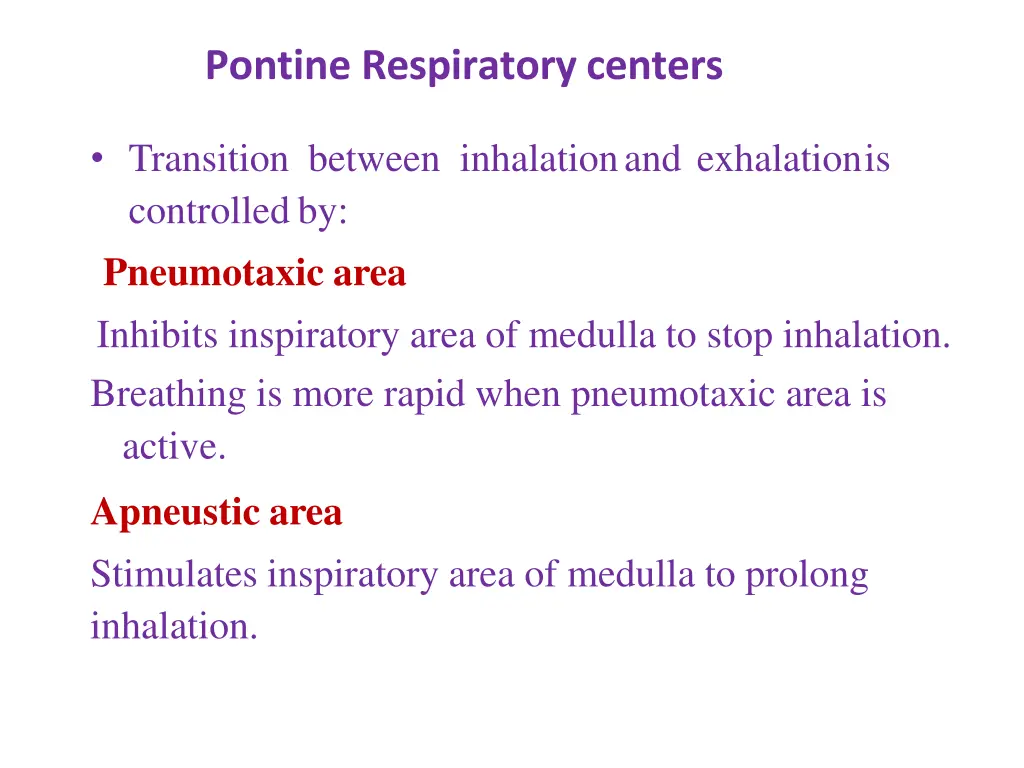 Pontine Respiratory centers

• Transition between inhalation and exhalationis controlled by:

Pneumotaxic area

Inhibits inspiratory area of medulla to stop inhalation.

Breathing is more rapid when pneumotaxic area is active.

Apneustic area

Stimulates inspiratory area of medulla to prolong inhalation.